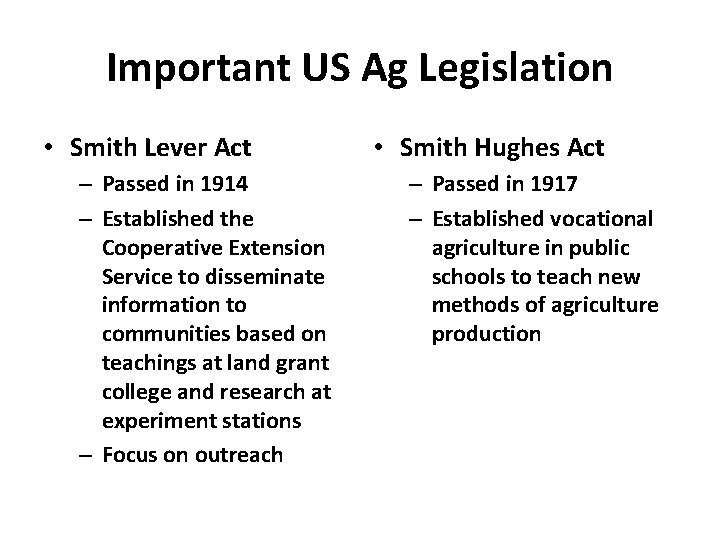 Important US Ag Legislation

• Smith Lever Act
– Passed in 1914
– Established the Cooperative Extension Service to disseminate information to communities based on teachings at land grant college and research at experiment stations
– Focus on outreach

• Smith Hughes Act
– Passed in 1917
– Established vocational agriculture in public schools to teach new methods of agriculture production